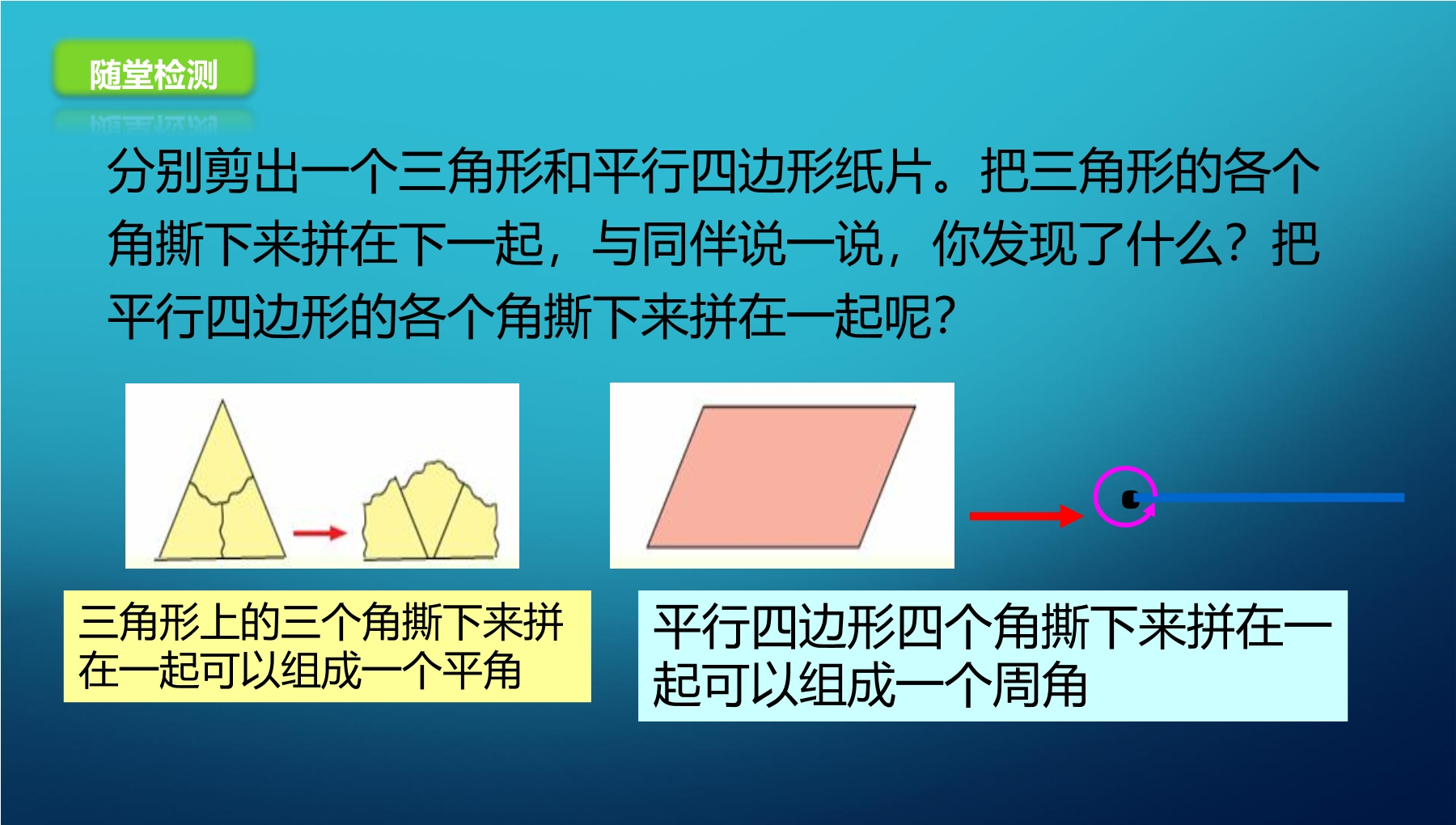 随堂检测

分别剪出一个三角形和平行四边形纸片。把三角形的各个角撕下来拼在下一起，与同伴说一说，你发现了什么？把平行四边形的各个角撕下来拼在一起呢？

三角形上的三个角撕下来拼在一起可以组成一个平角

平行四边形四个角撕下来拼在一起可以组成一个周角